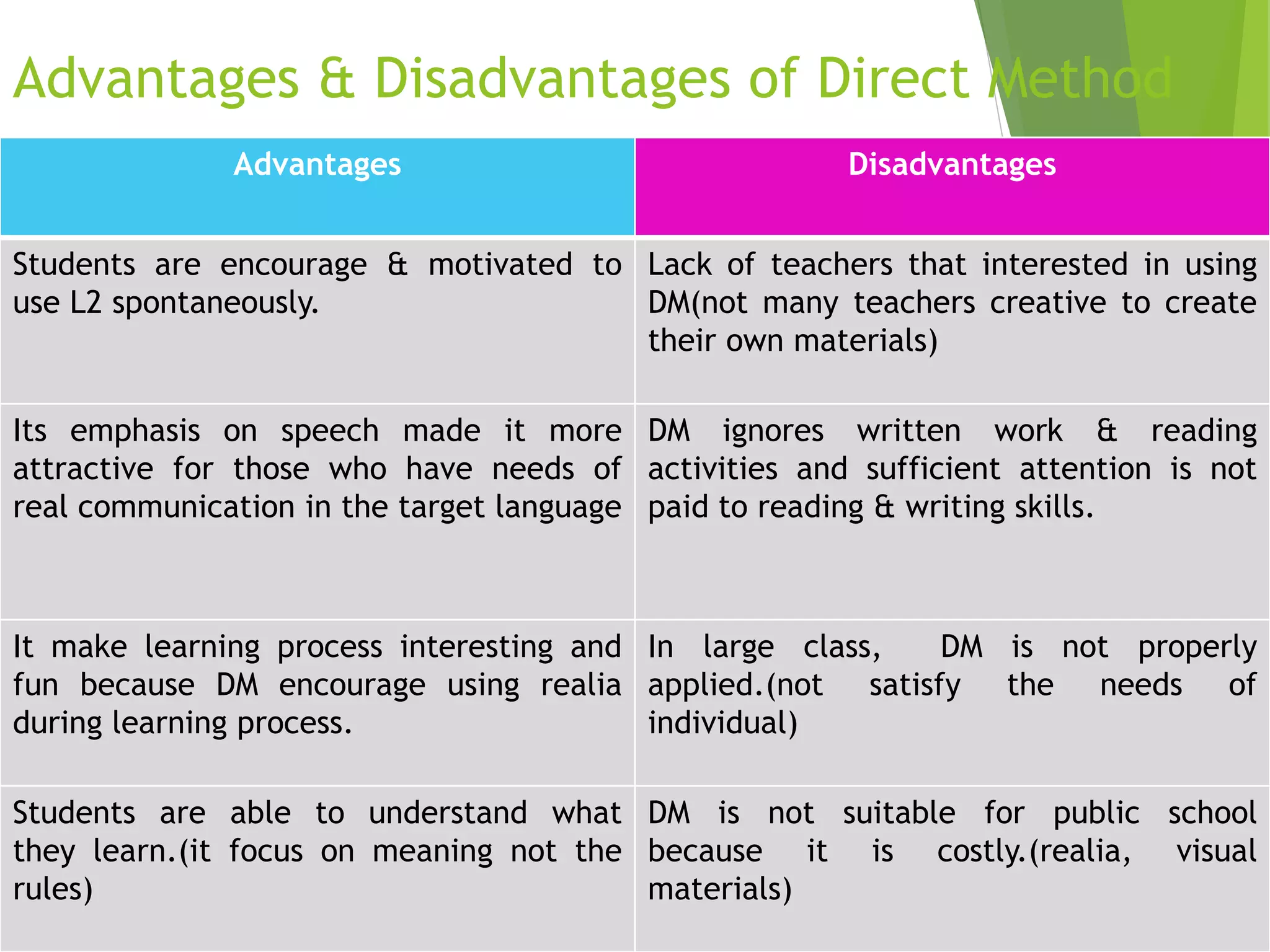 Advantages & Disadvantages of Direct Method

| Advantages | Disadvantages |
|---|---|
| Students are encourage & motivated to use L2 spontaneously. | Lack of teachers that interested in using DM(not many teachers creative to create their own materials) |
| Its emphasis on speech made it more attractive for those who have needs of real communication in the target language | DM ignores written work & reading activities and sufficient attention is not paid to reading & writing skills. |
| It make learning process interesting and fun because DM encourage using realia during learning process. | In large class, DM is not properly applied.(not satisfy the needs of individual) |
| Students are able to understand what they learn.(it focus on meaning not the rules) | DM is not suitable for public school because it is costly.(realia, visual materials) |